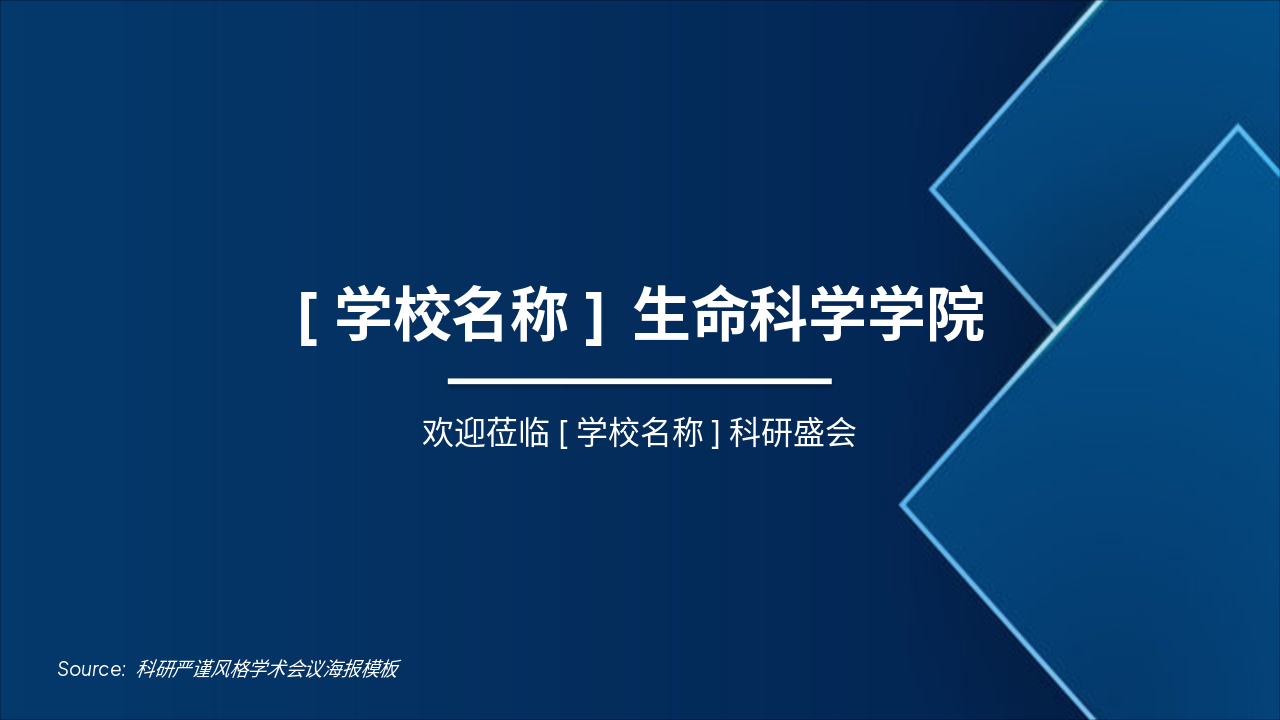 [ 学校名称 ] 生命科学学院

欢迎莅临 [ 学校名称 ] 科研盛会

Source: 科研严谨风格学术会议海报模板